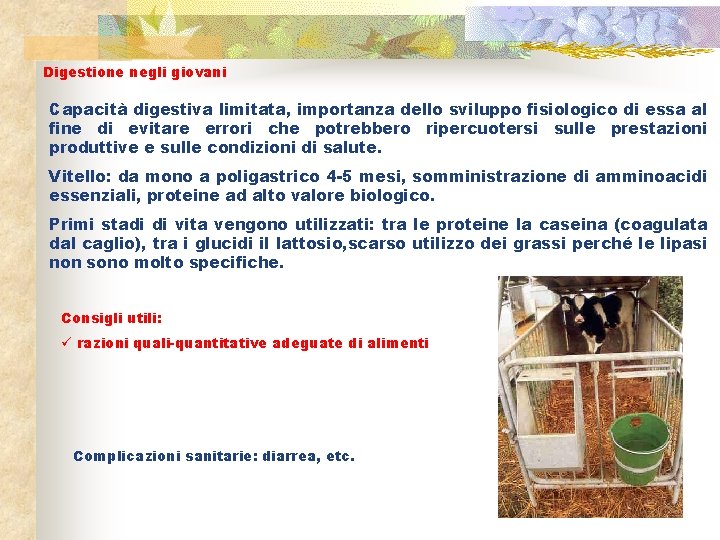 Digestione negli giovani

Capacità digestiva limitata, importanza dello sviluppo fisiologico di essa al fine di evitare errori che potrebbero ripercuotersi sulle prestazioni produttive e sulle condizioni di salute.

Vitello: da mono a poligastrico 4-5 mesi, somministrazione di amminoacidi essenziali, proteine ad alto valore biologico.

Primi stadi di vita vengono utilizzati: tra le proteine la caseina (coagulata dal caglio), tra i glucidi il lattosio,scarso utilizzo dei grassi perché le lipasi non sono molto specifiche.

Consigli utili:

✓ razioni quali-quantitative adeguate di alimenti

Complicazioni sanitarie: diarrea, etc.